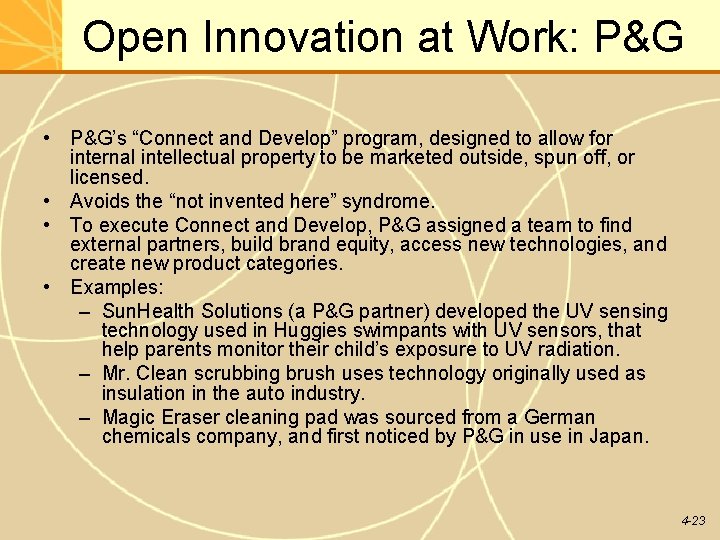 Open Innovation at Work: P&G

• P&G's "Connect and Develop" program, designed to allow for internal intellectual property to be marketed outside, spun off, or licensed.
• Avoids the "not invented here" syndrome.
• To execute Connect and Develop, P&G assigned a team to find external partners, build brand equity, access new technologies, and create new product categories.
• Examples:
– SunHealth Solutions (a P&G partner) developed the UV sensing technology used in Huggies swimpants with UV sensors, that help parents monitor their child's exposure to UV radiation.
– Mr. Clean scrubbing brush uses technology originally used as insulation in the auto industry.
– Magic Eraser cleaning pad was sourced from a German chemicals company, and first noticed by P&G in use in Japan.

4-23